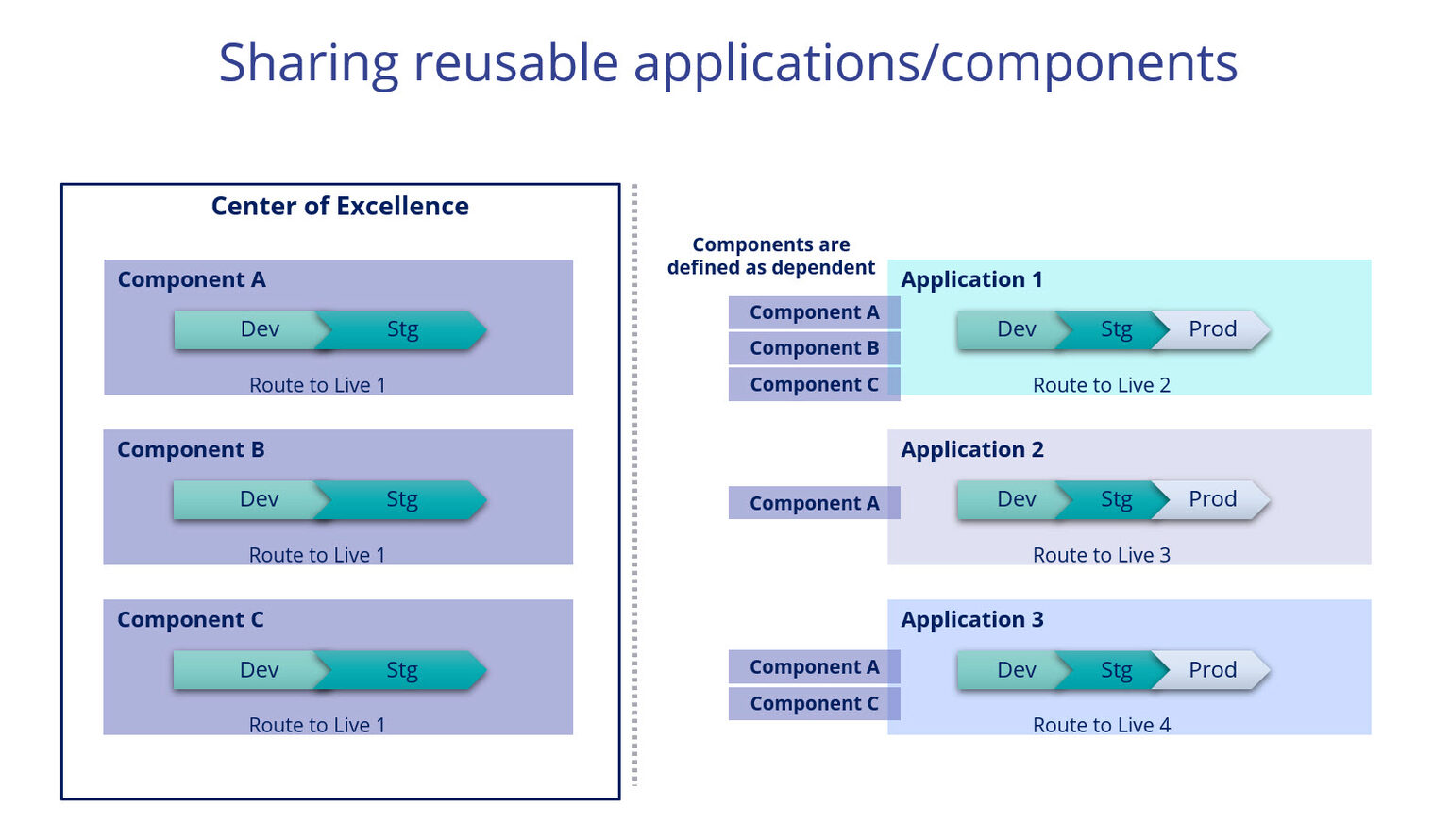 Sharing reusable applications/components

Center of Excellence

Component A

Dev

Stg

Route to Live 1

Component B

Dev

Stg

Route to Live 1

Component C

Dev

Stg

Route to Live 1

Components are defined as dependent

Component A

Component B

Component C

Application 1

Dev

Stg

Prod

Route to Live 2

Component A

Application 2

Dev

Stg

Prod

Route to Live 3

Component A

Component C

Application 3

Dev

Stg

Prod

Route to Live 4